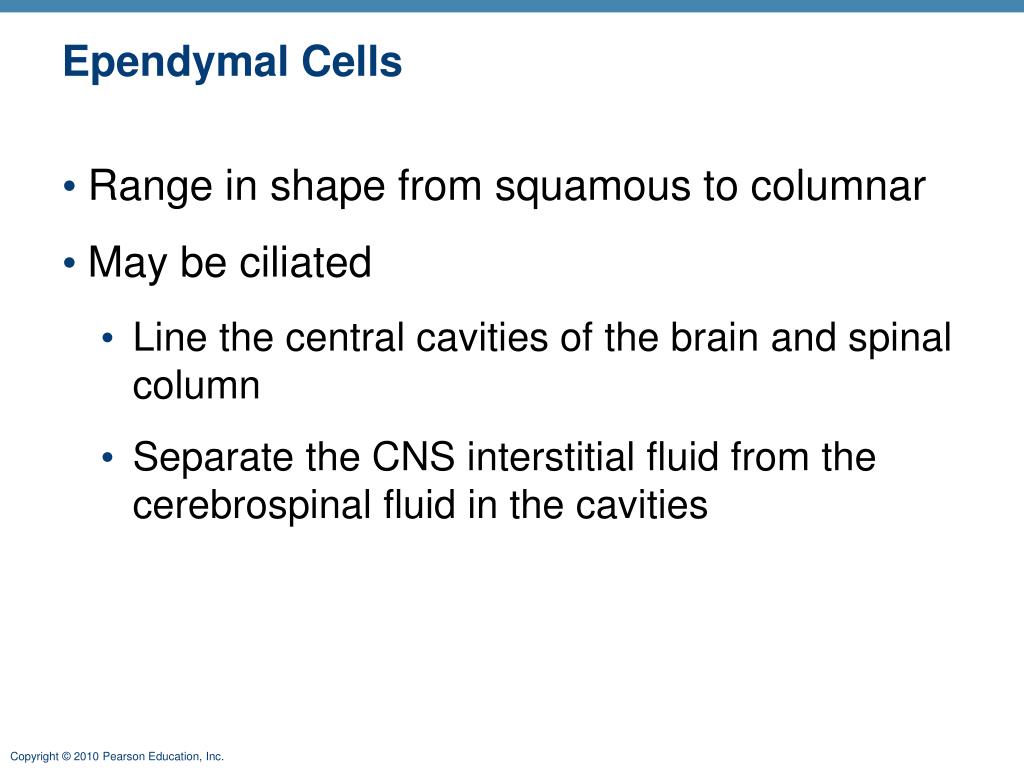 Ependymal Cells

• Range in shape from squamous to columnar

• May be ciliated

• Line the central cavities of the brain and spinal column

• Separate the CNS interstitial fluid from the cerebrospinal fluid in the cavities

Copyright © 2010 Pearson Education, Inc.